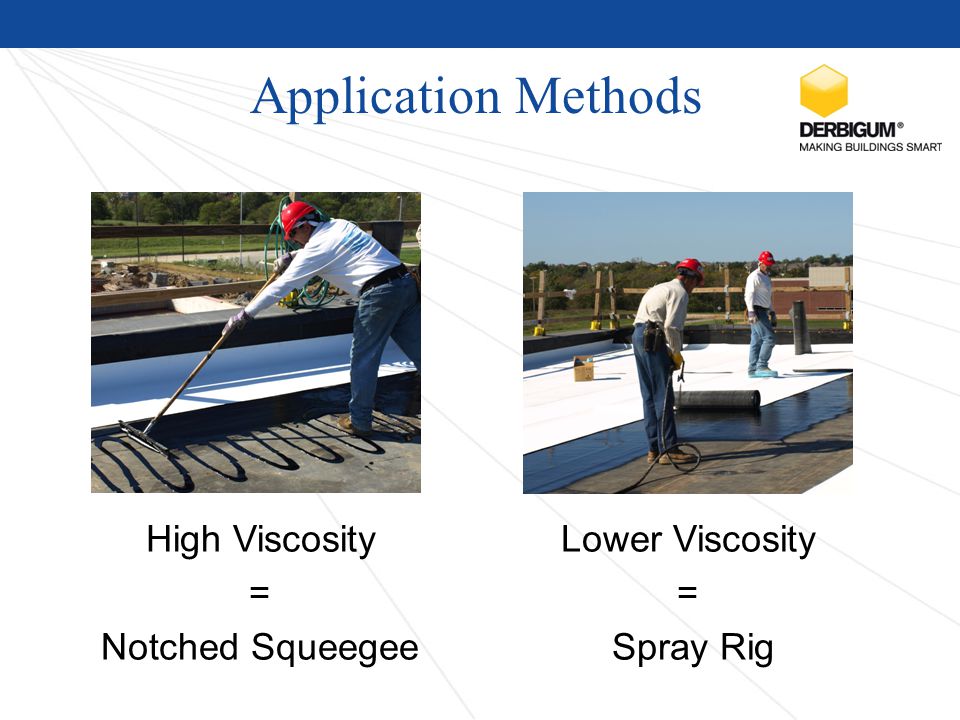 Application Methods

DERBIGUM®
MAKING BUILDINGS SMART

High Viscosity
=
Notched Squeegee

Lower Viscosity
=
Spray Rig